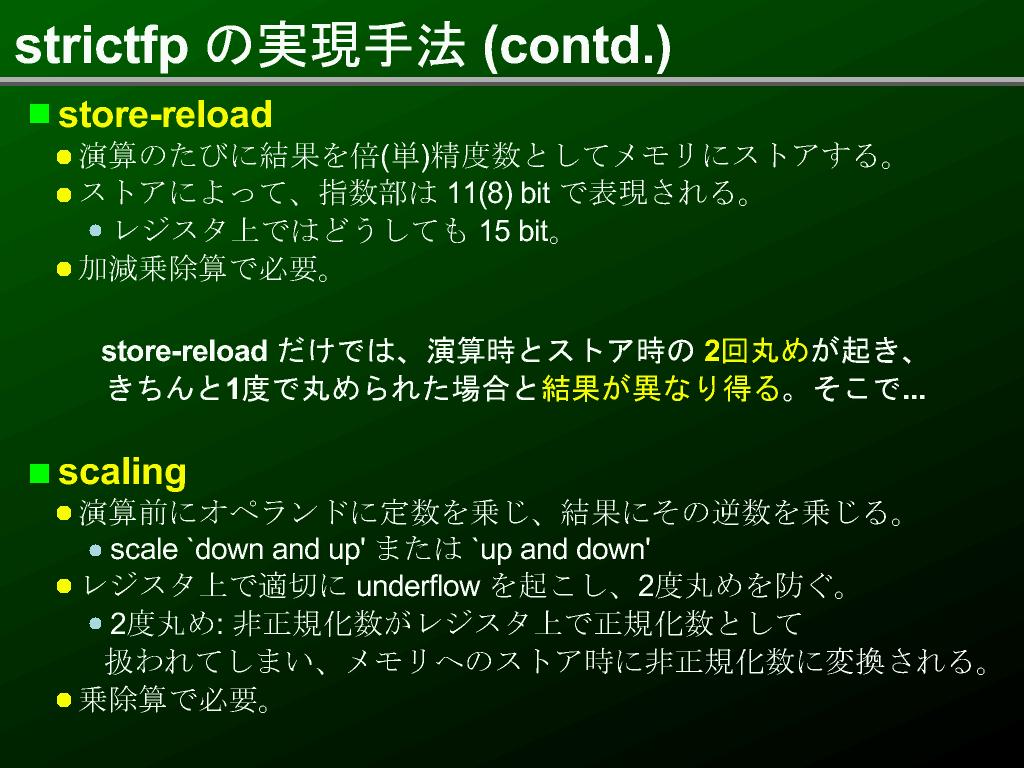 strictfp の実現手法 (contd.)

store-reload

演算のたびに結果を倍(単)精度数としてメモリにストアする。

ストアによって、指数部は 11(8) bit で表現される。

レジスタ上ではどうしても 15 bit。

加減乗除算で必要。

store-reload だけでは、演算時とストア時の 2回丸めが起き、きちんと1度で丸められた場合と結果が異なり得る。そこで...

scaling

演算前にオペランドに定数を乗じ、結果にその逆数を乗じる。

scale `down and up' または `up and down'

レジスタ上で適切に underflow を起こし、2度丸めを防ぐ。

2度丸め: 非正規化数がレジスタ上で正規化数として扱われてしまい、メモリへのストア時に非正規化数に変換される。

乗除算で必要。